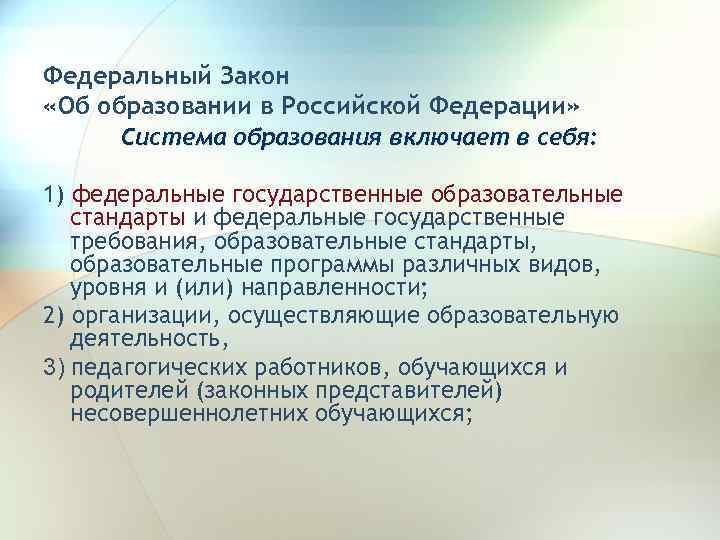 Федеральный Закон
«Об образовании в Российской Федерации»
Система образования включает в себя:

1) федеральные государственные образовательные стандарты и федеральные государственные требования, образовательные стандарты, образовательные программы различных видов, уровня и (или) направленности;
2) организации, осуществляющие образовательную деятельность,
3) педагогических работников, обучающихся и родителей (законных представителей) несовершеннолетних обучающихся;